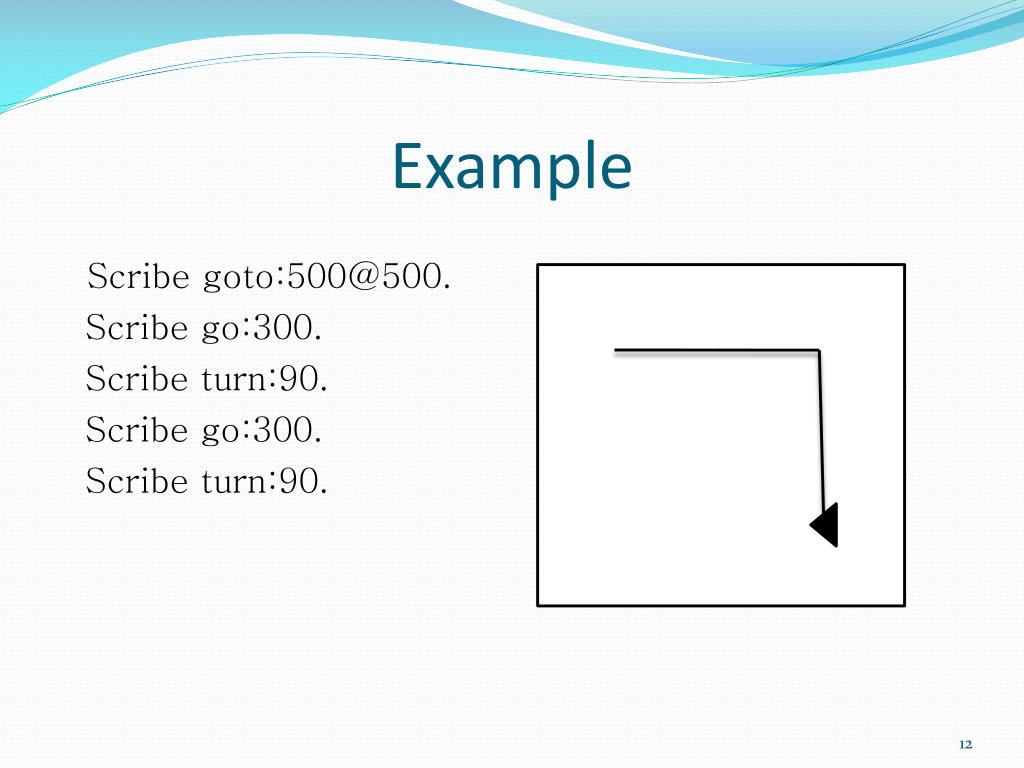 Example

Scribe goto:500@500.
Scribe go:300.
Scribe turn:90.
Scribe go:300.
Scribe turn:90.

12